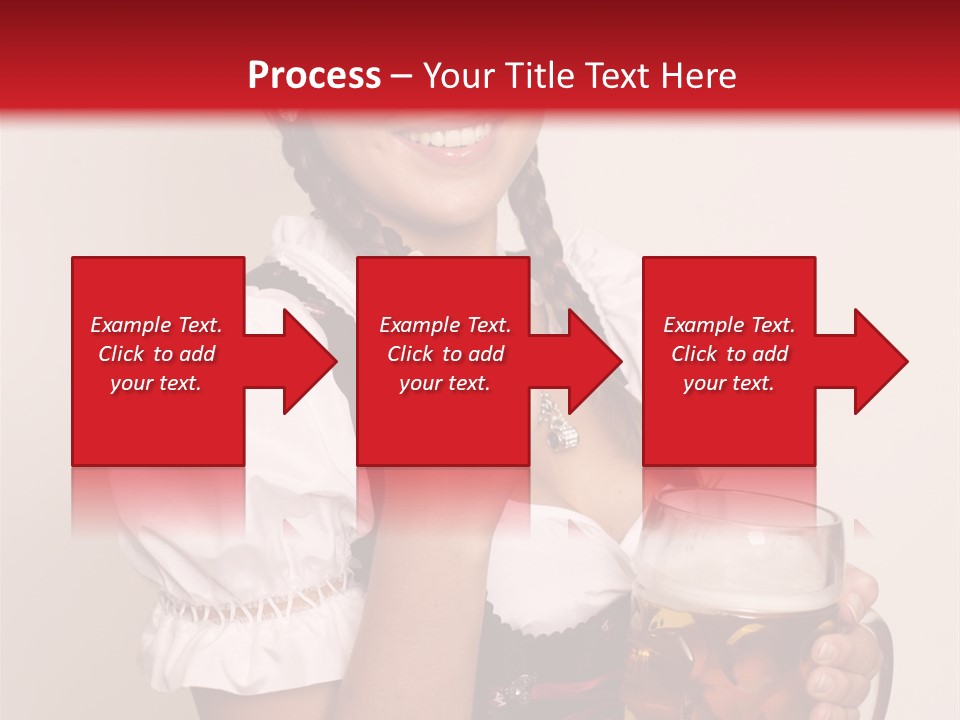 Process – Your Title Text Here

Example Text. Click to add your text.

Example Text. Click to add your text.

Example Text. Click to add your text.